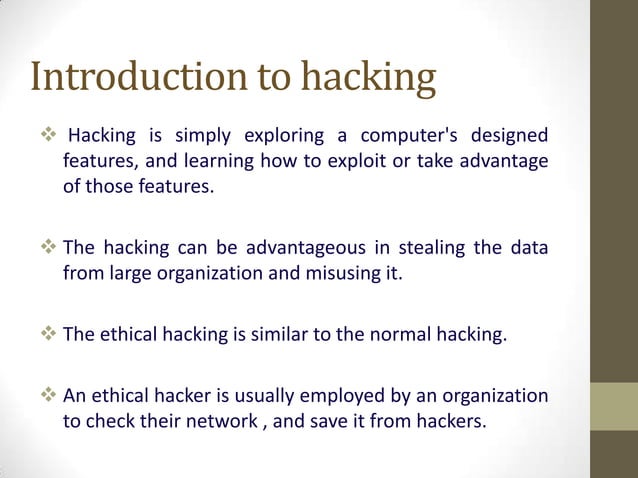 Introduction to hacking

❖ Hacking is simply exploring a computer's designed features, and learning how to exploit or take advantage of those features.

❖ The hacking can be advantageous in stealing the data from large organization and misusing it.

❖ The ethical hacking is similar to the normal hacking.

❖ An ethical hacker is usually employed by an organization to check their network , and save it from hackers.